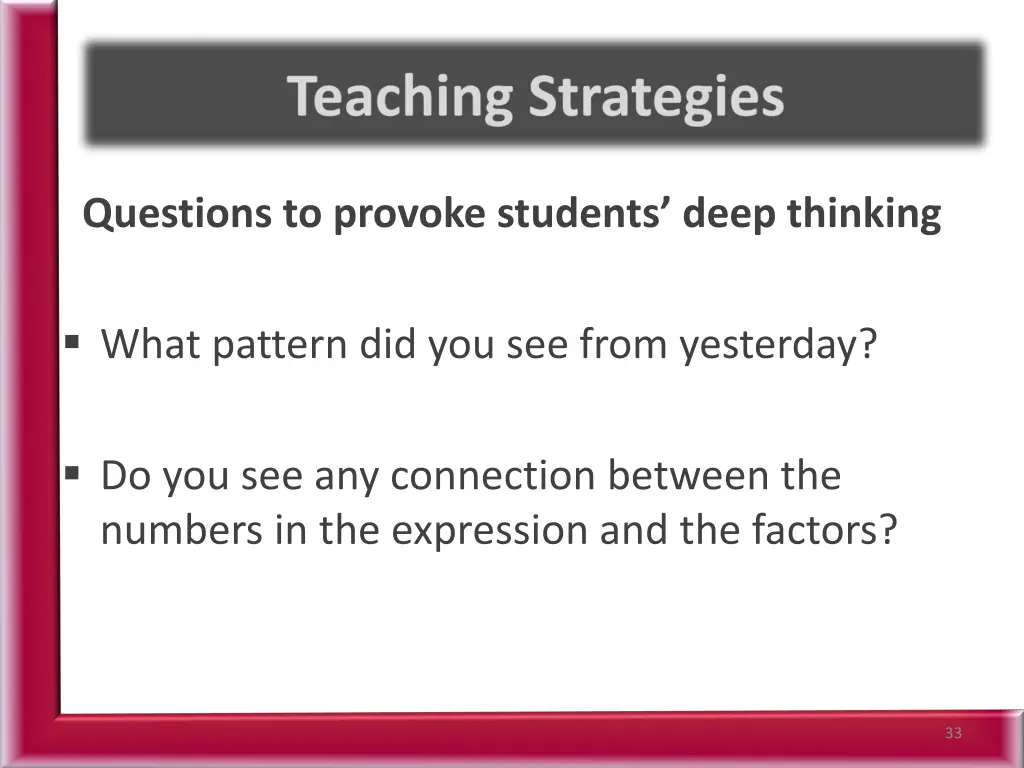 Teaching Strategies

Questions to provoke students’ deep thinking

▪ What pattern did you see from yesterday?

▪ Do you see any connection between the numbers in the expression and the factors?

33